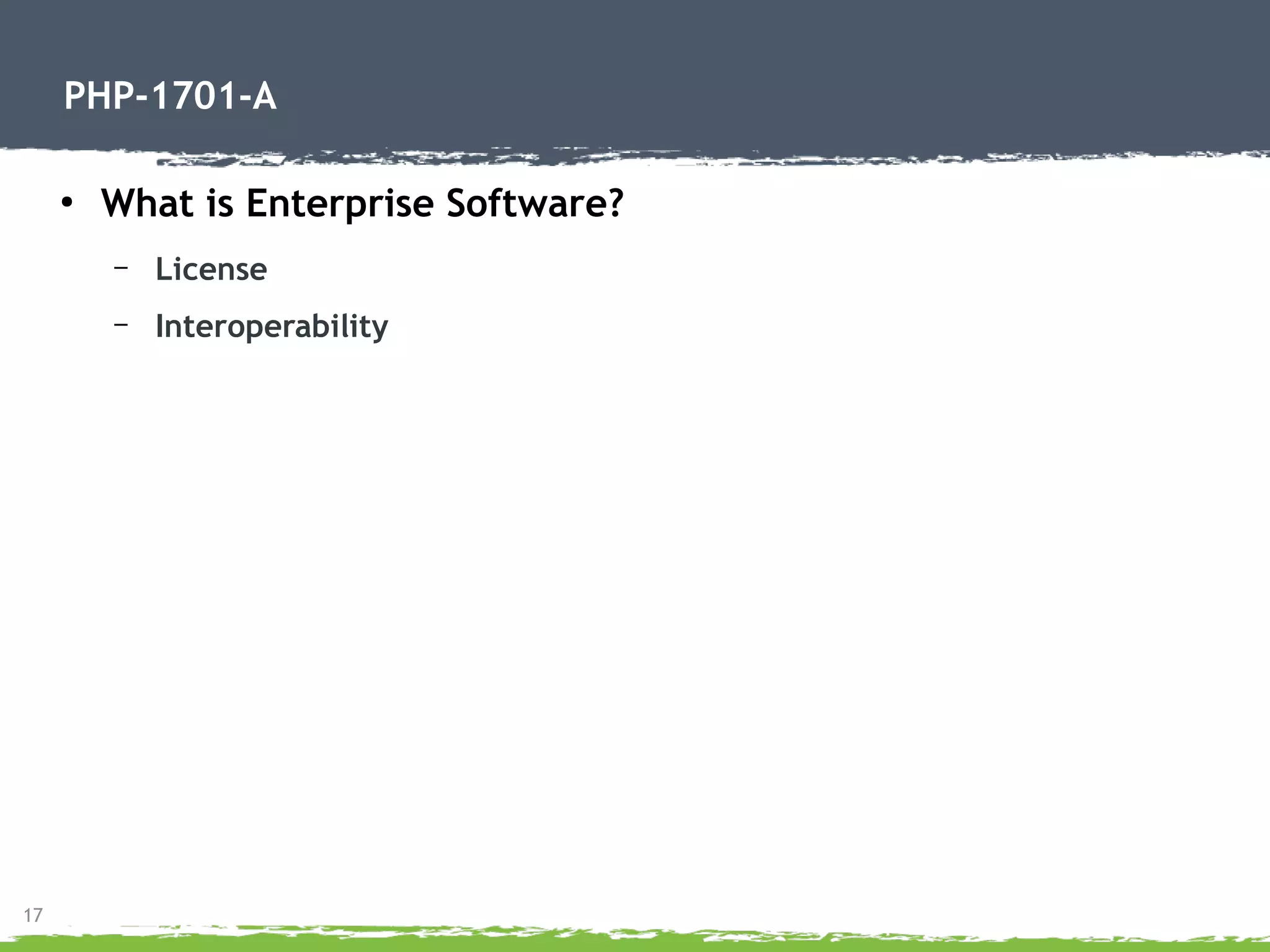 PHP-1701-A

• What is Enterprise Software?

– License

– Interoperability

17